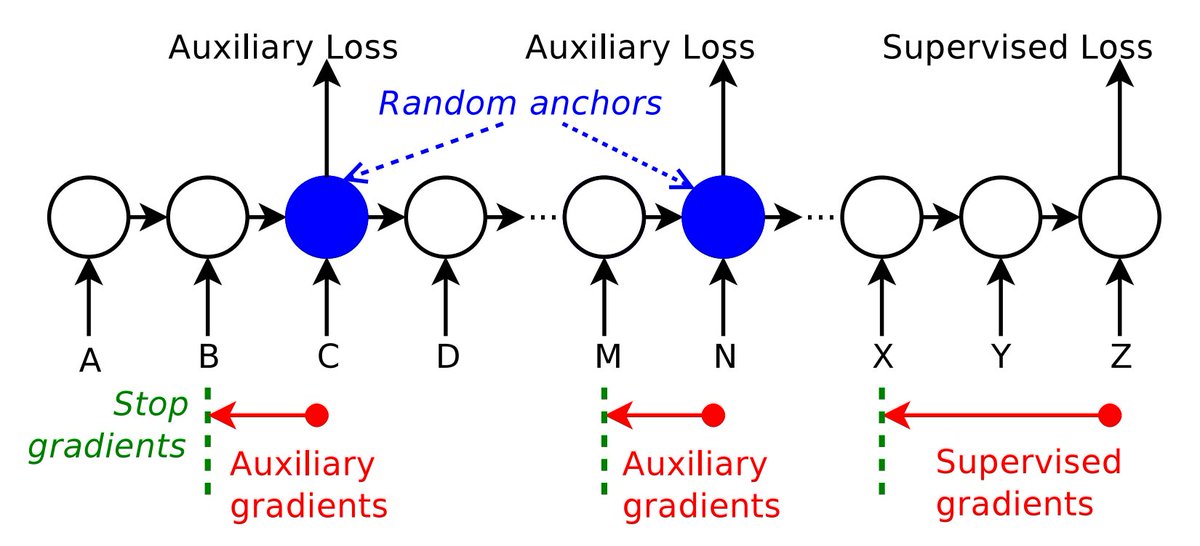 Auxiliary Loss
Auxiliary Loss
Supervised Loss
Random anchors
...
...
A
B
C
D
M
N
X
Y
Z
Stop gradients
Auxiliary gradients
Auxiliary gradients
Supervised gradients